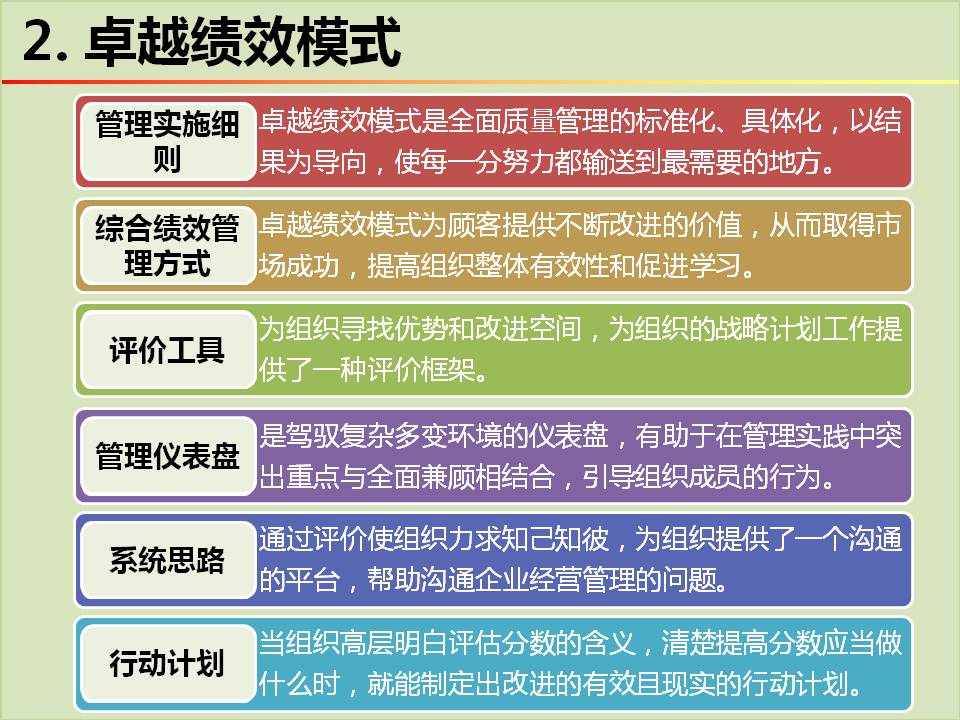 2. 卓越绩效模式

管理实施细则
卓越绩效模式是全面质量管理的标准化、具体化，以结果为导向，使每一分努力都输送到最需要的地方。

综合绩效管理方式
卓越绩效模式为顾客提供不断改进的价值，从而取得市场成功，提高组织整体有效性和促进学习。

评价工具
为组织寻找优势和改进空间，为组织的战略计划工作提供了一种评价框架。

管理仪表盘
是驾驭复杂多变环境的仪表盘，有助于在管理实践中突出重点与全面兼顾相结合，引导组织成员的行为。

系统思路
通过评价使组织力求知己知彼，为组织提供了一个沟通的平台，帮助沟通企业经营管理的问题。

行动计划
当组织高层明白评估分数的含义，清楚提高分数应当做什么时，就能制定出改进的有效且现实的行动计划。